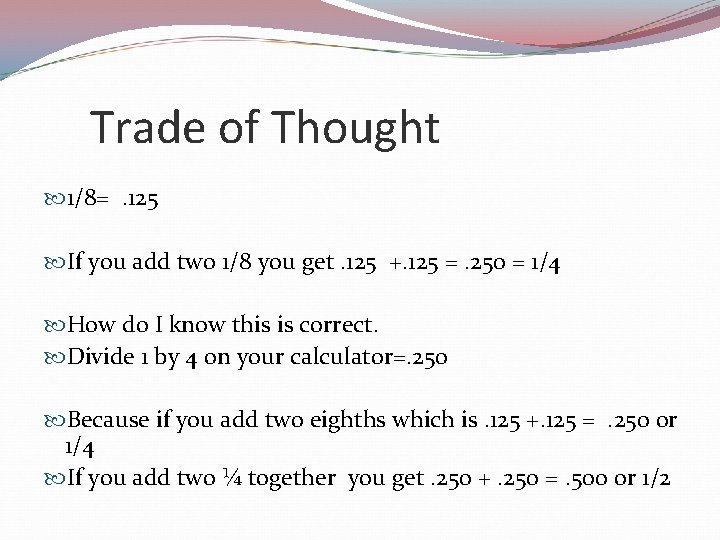 Trade of Thought

1/8= .125

If you add two 1/8 you get .125 +.125 = .250 = 1/4

How do I know this is correct.

Divide 1 by 4 on your calculator=.250

Because if you add two eighths which is .125 +.125 = .250 or 1/4

If you add two ¼ together you get .250 + .250 = .500 or 1/2